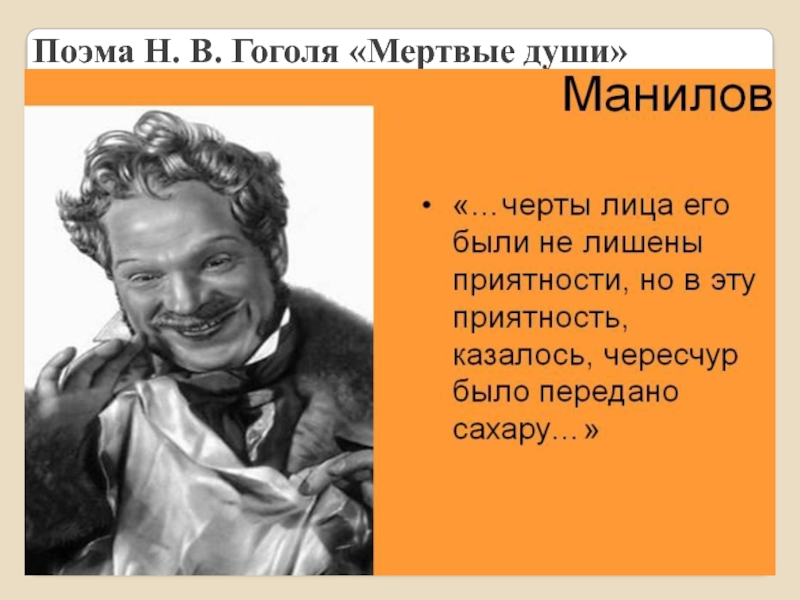 Поэма Н. В. Гоголя «Мертвые души»

Манилов

• «…черты лица его были не лишены приятности, но в эту приятность, казалось, чересчур было передано сахару…»